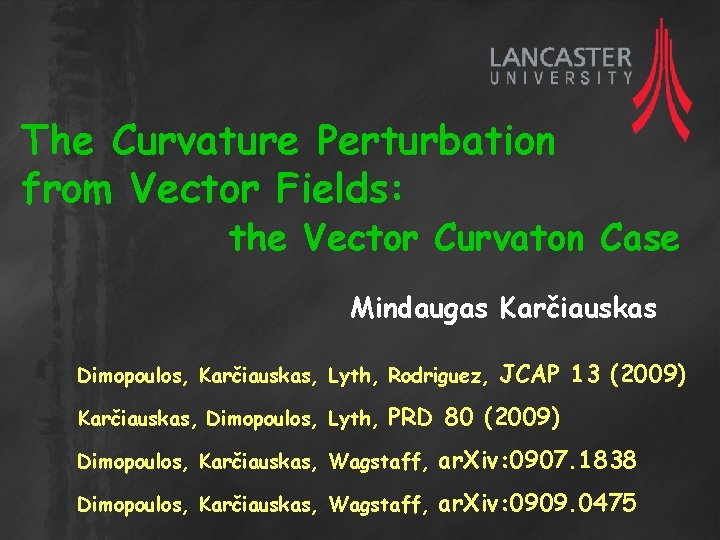 LANCASTER UNIVERSITY

The Curvature Perturbation from Vector Fields:
the Vector Curvaton Case

Mindaugas Karčiauskas

Dimopoulos, Karčiauskas, Lyth, Rodriguez, JCAP 13 (2009)

Karčiauskas, Dimopoulos, Lyth, PRD 80 (2009)

Dimopoulos, Karčiauskas, Wagstaff, arXiv:0907.1838

Dimopoulos, Karčiauskas, Wagstaff, arXiv:0909.0475